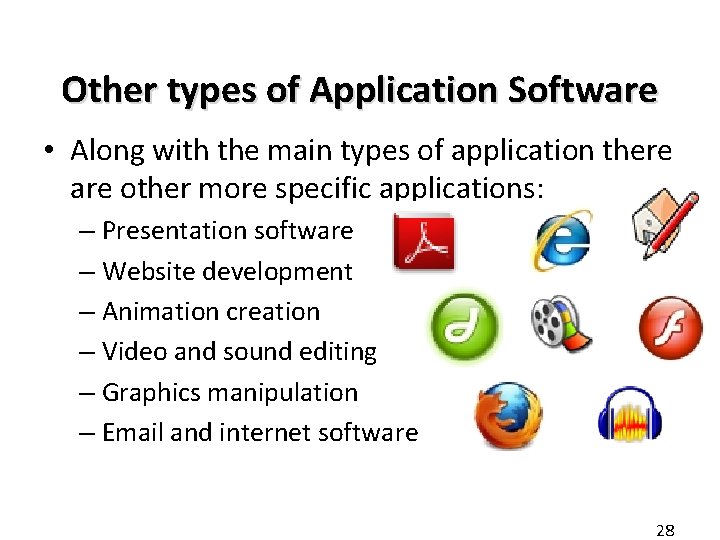 Other types of Application Software

• Along with the main types of application there are other more specific applications:
– Presentation software
– Website development
– Animation creation
– Video and sound editing
– Graphics manipulation
– Email and internet software

28